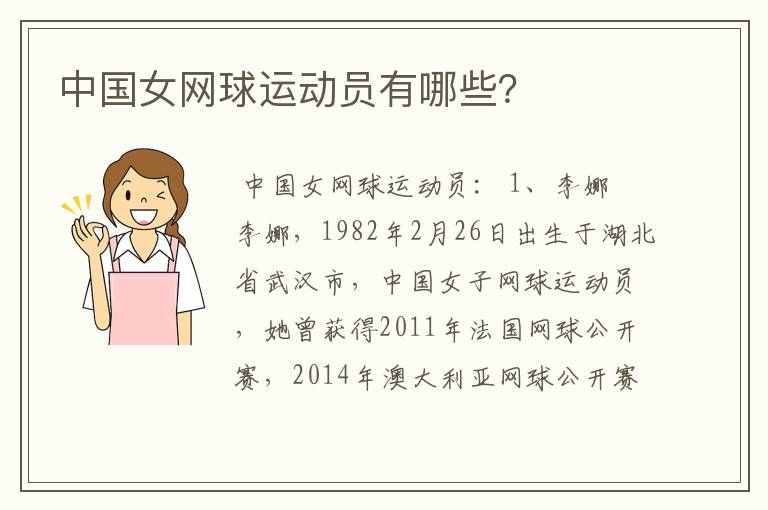 中国女网球运动员有哪些?

中国女网球运动员： 1、李娜 李娜，1982年2月26日出生于湖北省武汉市，中国女子网球运动员，她曾获得2011年法国网球公开赛，2014年澳大利亚网球公开赛